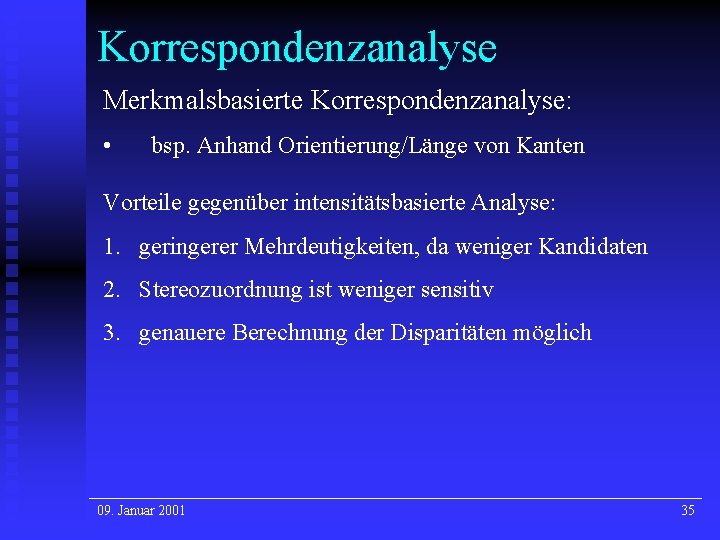 Korrespondenzanalyse

Merkmalsbasierte Korrespondenzanalyse:

• bsp. Anhand Orientierung/Länge von Kanten

Vorteile gegenüber intensitätsbasierte Analyse:

1. geringerer Mehrdeutigkeiten, da weniger Kandidaten
2. Stereozuordnung ist weniger sensitiv
3. genauere Berechnung der Disparitäten möglich

09. Januar 2001

35